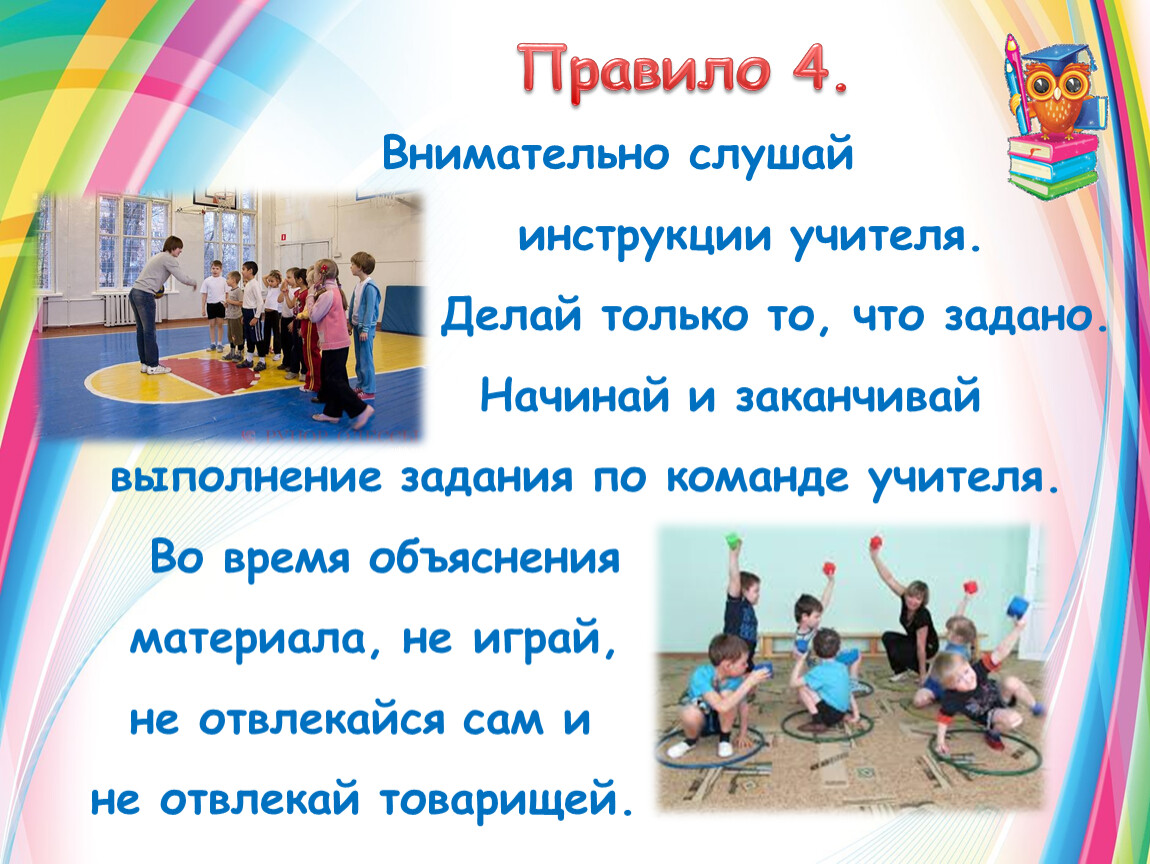 Правило 4.

Внимательно слушай инструкции учителя.

Делай только то, что задано.

Начинай и заканчивай выполнение задания по команде учителя.

Во время объяснения материала, не играй, не отвлекайся сам и не отвлекай товарищей.